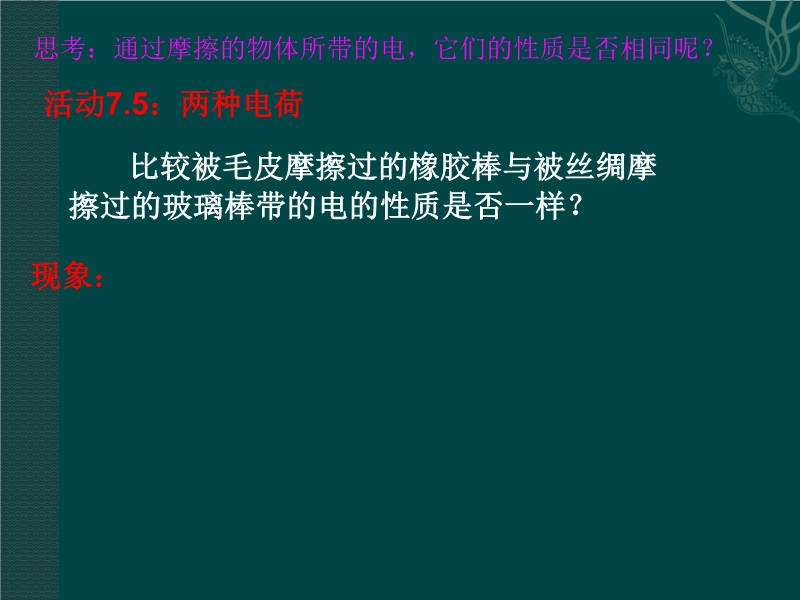 思考：通过摩擦的物体所带的电，它们的性质是否相同呢？

活动7.5：两种电荷

比较被毛皮摩擦过的橡胶棒与被丝绸摩擦过的玻璃棒带的电的性质是否一样？

现象：